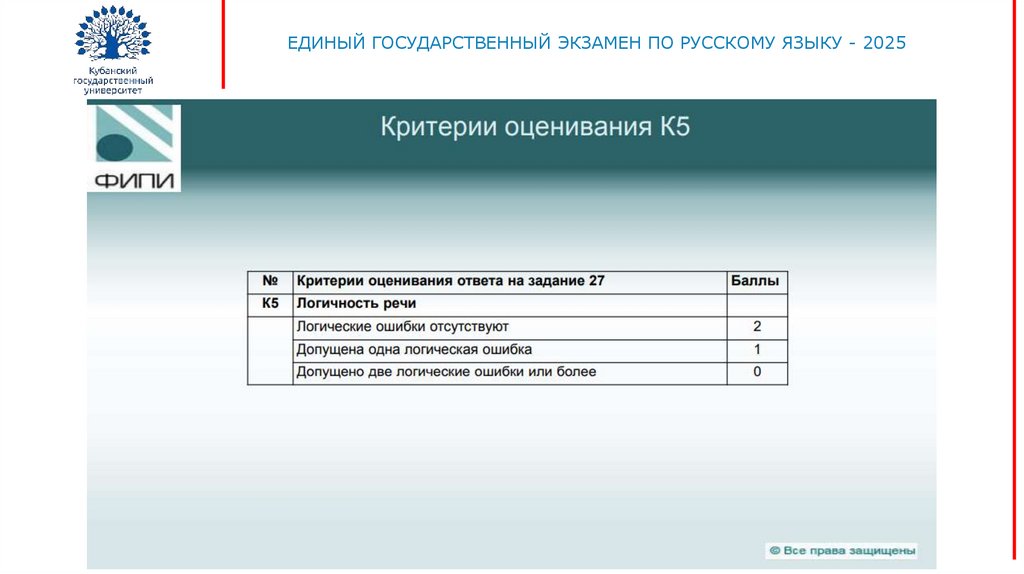 Кубанский государственный университет

ЕДИНЫЙ ГОСУДАРСТВЕННЫЙ ЭКЗАМЕН ПО РУССКОМУ ЯЗЫКУ - 2025

ФИПИ

Критерии оценивания К5

| № | Критерии оценивания ответа на задание 27 | Баллы |
|---|---|---|
| К5 | Логичность речи | |
| | Логические ошибки отсутствуют | 2 |
| | Допущена одна логическая ошибка | 1 |
| | Допущено две логические ошибки или более | 0 |

© Все права защищены